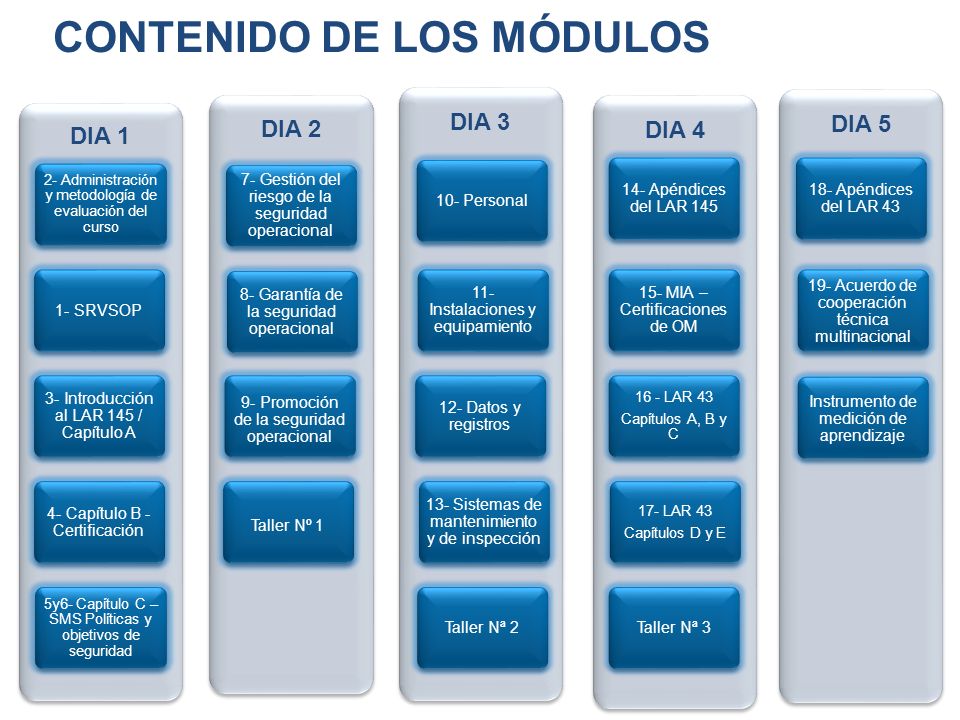 CONTENIDO DE LOS MÓDULOS

DIA 1

2- Administración y metodología de evaluación del curso

1- SRVSOP

3- Introducción al LAR 145 / Capítulo A

4- Capítulo B - Certificación

5y6- Capítulo C – SMS Políticas y objetivos de seguridad

DIA 2

7- Gestión del riesgo de la seguridad operacional

8- Garantía de la seguridad operacional

9- Promoción de la seguridad operacional

Taller Nº 1

DIA 3

10- Personal

11- Instalaciones y equipamiento

12- Datos y registros

13- Sistemas de mantenimiento y de inspección

Taller Nª 2

DIA 4

14- Apéndices del LAR 145

15- MIA – Certificaciones de OM

16 - LAR 43 Capítulos A, B y C

17- LAR 43 Capítulos D y E

Taller Nª 3

DIA 5

18- Apéndices del LAR 43

19- Acuerdo de cooperación técnica multinacional

Instrumento de medición de aprendizaje